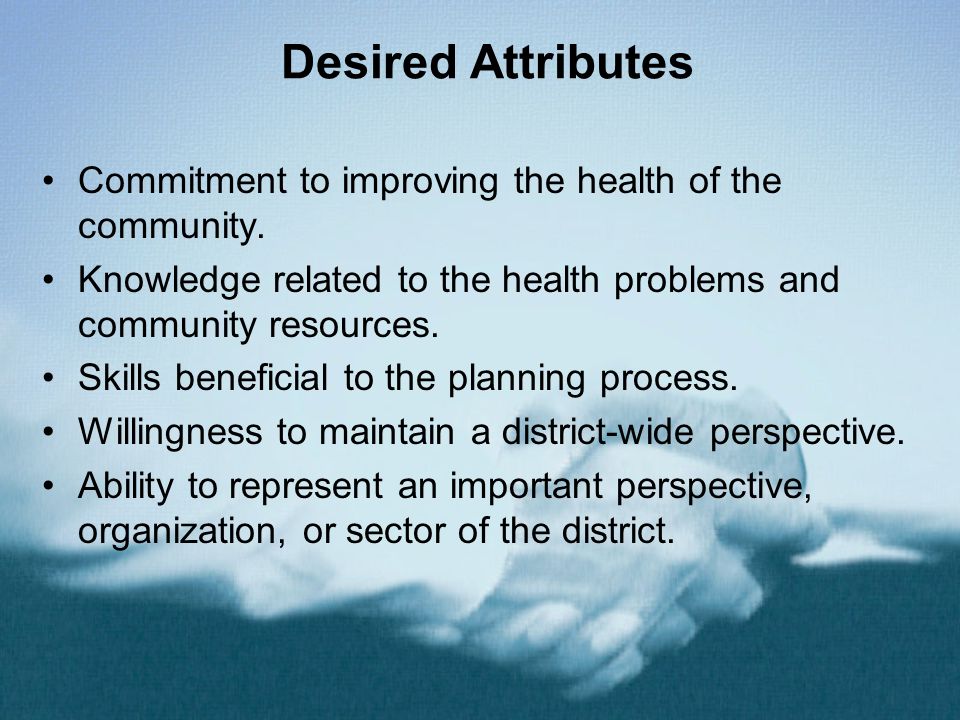 Desired Attributes

• Commitment to improving the health of the community.
• Knowledge related to the health problems and community resources.
• Skills beneficial to the planning process.
• Willingness to maintain a district-wide perspective.
• Ability to represent an important perspective, organization, or sector of the district.